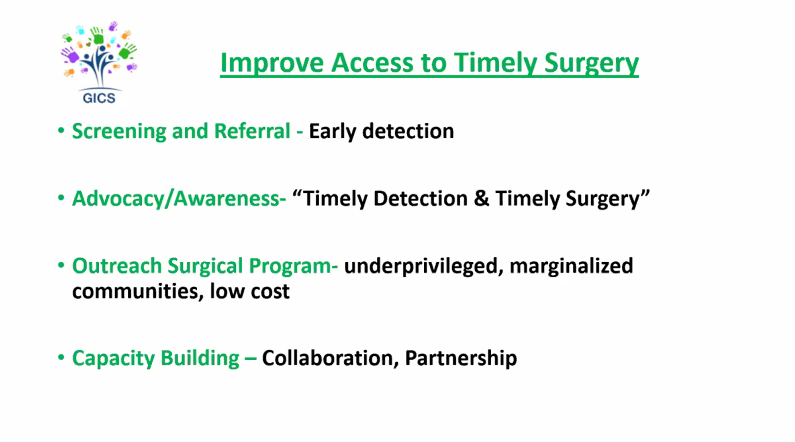 GICS

Improve Access to Timely Surgery

• Screening and Referral - Early detection

• Advocacy/Awareness- “Timely Detection & Timely Surgery”

• Outreach Surgical Program- underprivileged, marginalized communities, low cost

• Capacity Building – Collaboration, Partnership